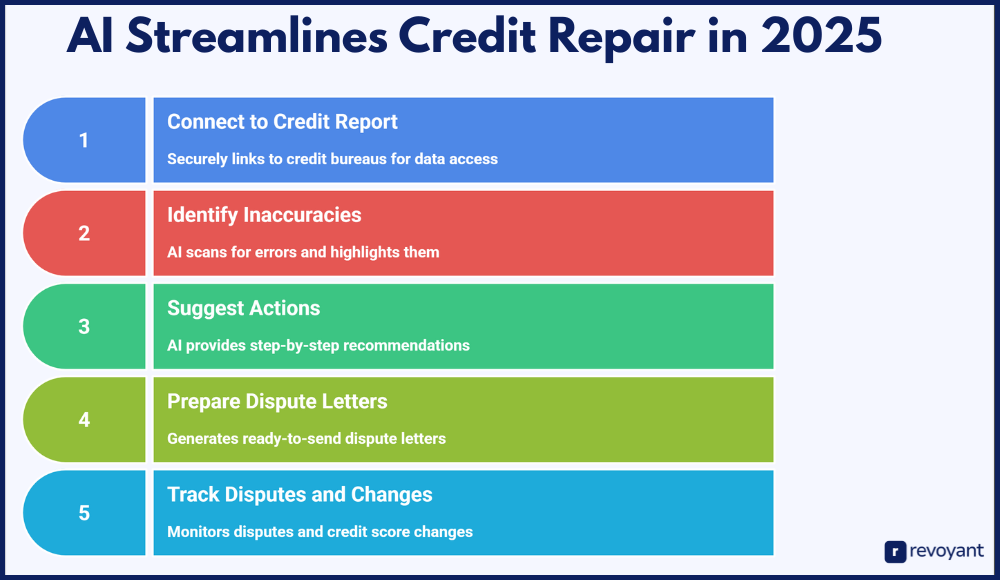 AI Streamlines Credit Repair in 2025

1

Connect to Credit Report

Securely links to credit bureaus for data access

2

Identify Inaccuracies

AI scans for errors and highlights them

3

Suggest Actions

AI provides step-by-step recommendations

4

Prepare Dispute Letters

Generates ready-to-send dispute letters

5

Track Disputes and Changes

Monitors disputes and credit score changes

r revoyant